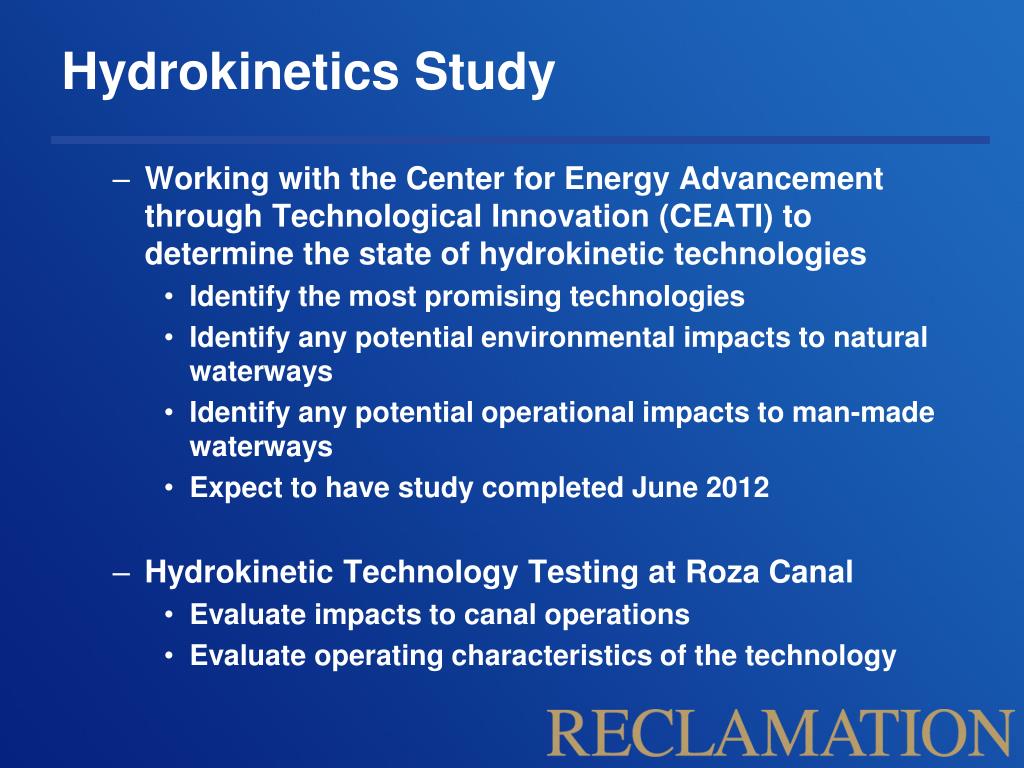 Hydrokinetics Study

– Working with the Center for Energy Advancement through Technological Innovation (CEATI) to determine the state of hydrokinetic technologies
  • Identify the most promising technologies
  • Identify any potential environmental impacts to natural waterways
  • Identify any potential operational impacts to man-made waterways
  • Expect to have study completed June 2012

– Hydrokinetic Technology Testing at Roza Canal
  • Evaluate impacts to canal operations
  • Evaluate operating characteristics of the technology

RECLAMATION